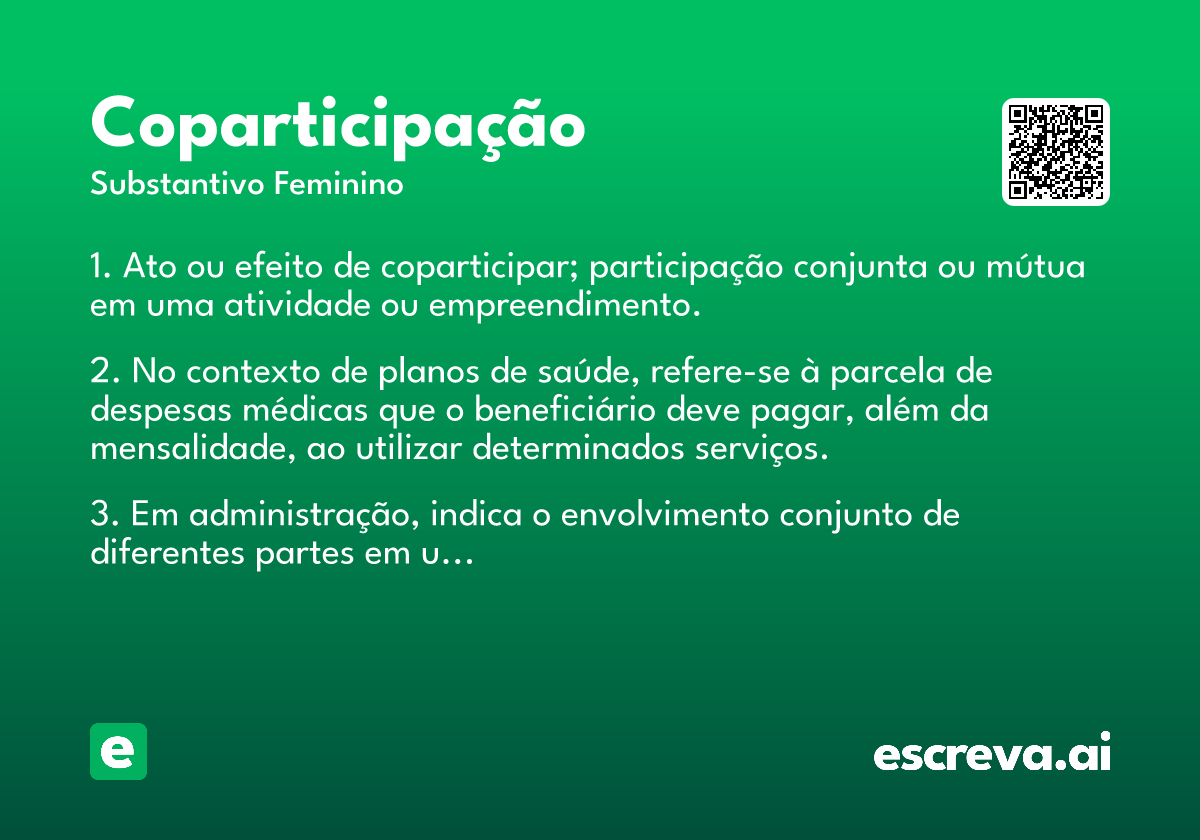 Coparticipação
Substantivo Feminino

1. Ato ou efeito de coparticipar; participação conjunta ou mútua em uma atividade ou empreendimento.

2. No contexto de planos de saúde, refere-se à parcela de despesas médicas que o beneficiário deve pagar, além da mensalidade, ao utilizar determinados serviços.

3. Em administração, indica o envolvimento conjunto de diferentes partes em u...

e

escreva.ai